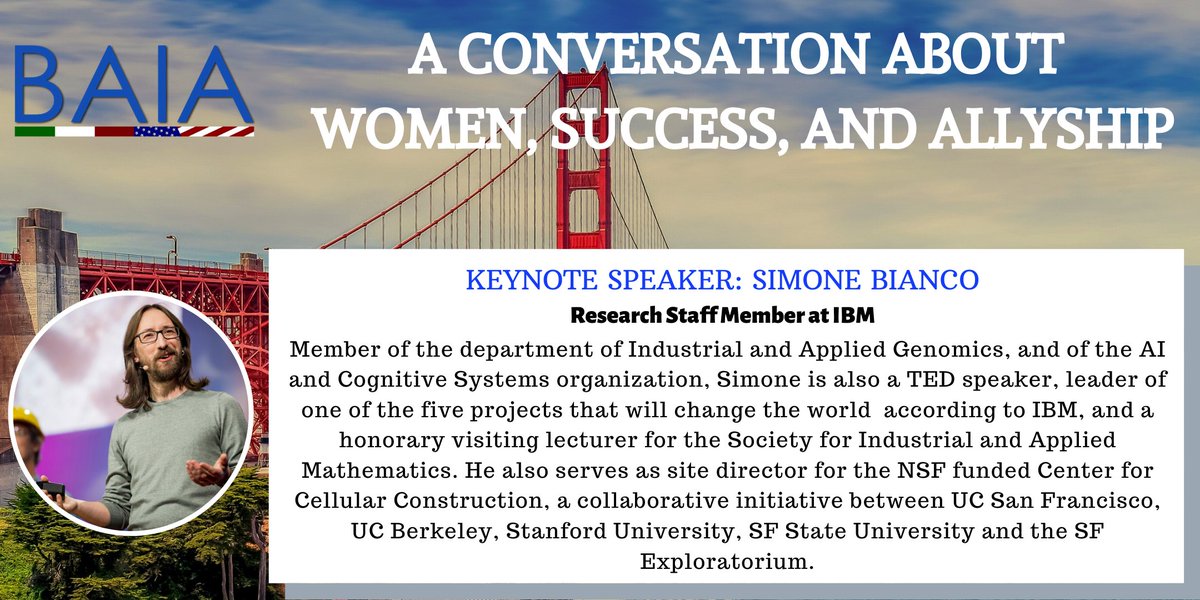 BAIA

A CONVERSATION ABOUT WOMEN, SUCCESS, AND ALLYSHIP

KEYNOTE SPEAKER: SIMONE BIANCO

Research Staff Member at IBM

Member of the department of Industrial and Applied Genomics, and of the AI and Cognitive Systems organization, Simone is also a TED speaker, leader of one of the five projects that will change the world according to IBM, and a honorary visiting lecturer for the Society for Industrial and Applied Mathematics. He also serves as site director for the NSF funded Center for Cellular Construction, a collaborative initiative between UC San Francisco, UC Berkeley, Stanford University, SF State University and the SF Exploratorium.